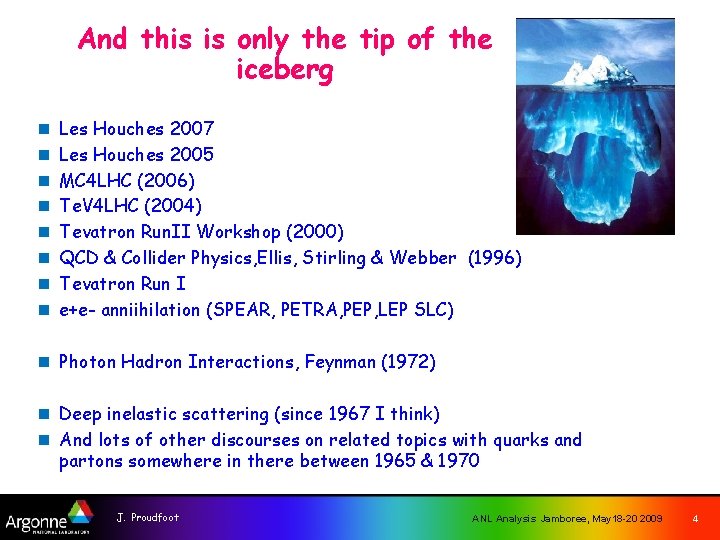 And this is only the tip of the iceberg

- Les Houches 2007
- Les Houches 2005
- MC4LHC (2006)
- TeV4LHC (2004)
- Tevatron RunII Workshop (2000)
- QCD & Collider Physics,Ellis, Stirling & Webber (1996)
- Tevatron Run I
- e+e- anniihilation (SPEAR, PETRA,PEP,LEP SLC)

- Photon Hadron Interactions, Feynman (1972)

- Deep inelastic scattering (since 1967 I think)
- And lots of other discourses on related topics with quarks and partons somewhere in there between 1965 & 1970

Argonne NATIONAL LABORATORY
J. Proudfoot
ANL Analysis Jamboree, May18-20 2009
4